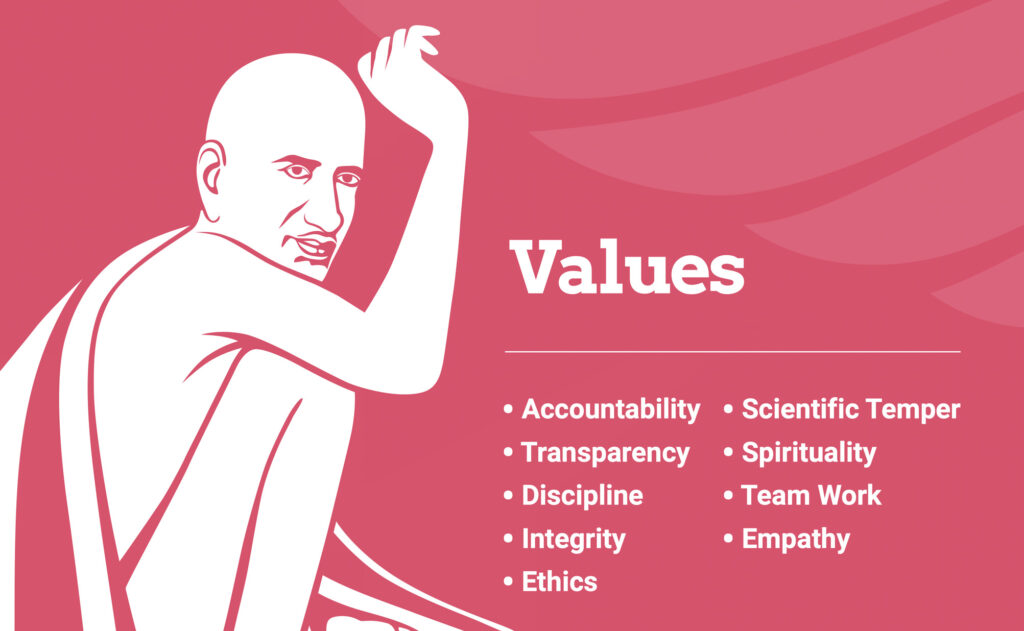 Values

• Accountability
• Transparency
• Discipline
• Integrity
• Ethics

• Scientific Temper
• Spirituality
• Team Work
• Empathy